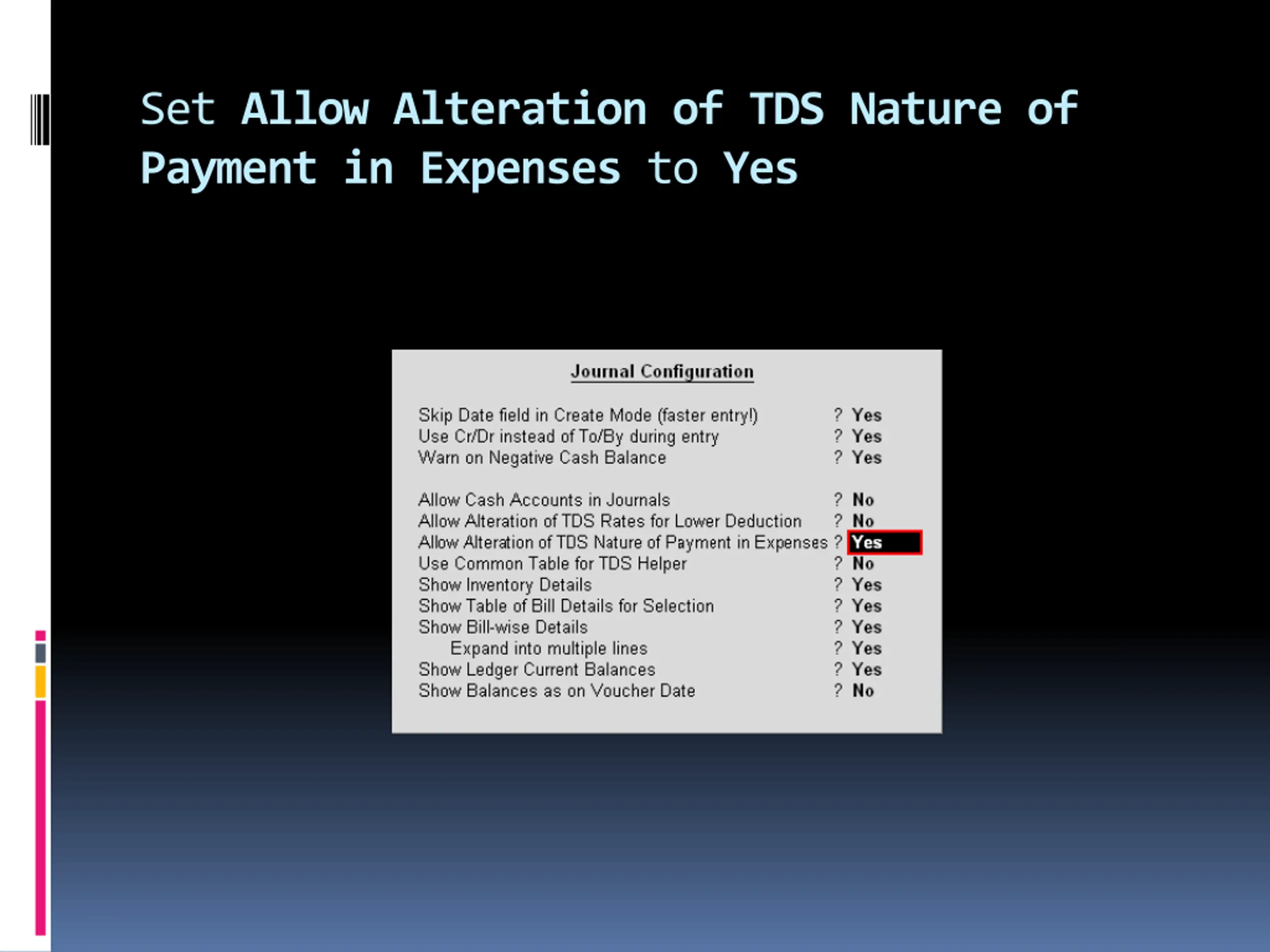 Set Allow Alteration of TDS Nature of Payment in Expenses to Yes

Journal Configuration

Skip Date field in Create Mode (faster entry!) ? Yes
Use Cr/Dr instead of To/By during entry ? Yes
Warn on Negative Cash Balance ? Yes

Allow Cash Accounts in Journals ? No
Allow Alteration of TDS Rates for Lower Deduction ? No
Allow Alteration of TDS Nature of Payment in Expenses ? Yes
Use Common Table for TDS Helper ? No
Show Inventory Details ? Yes
Show Table of Bill Details for Selection ? Yes
Show Bill-wise Details ? Yes
Expand into multiple lines ? Yes
Show Ledger Current Balances ? Yes
Show Balances as on Voucher Date ? No